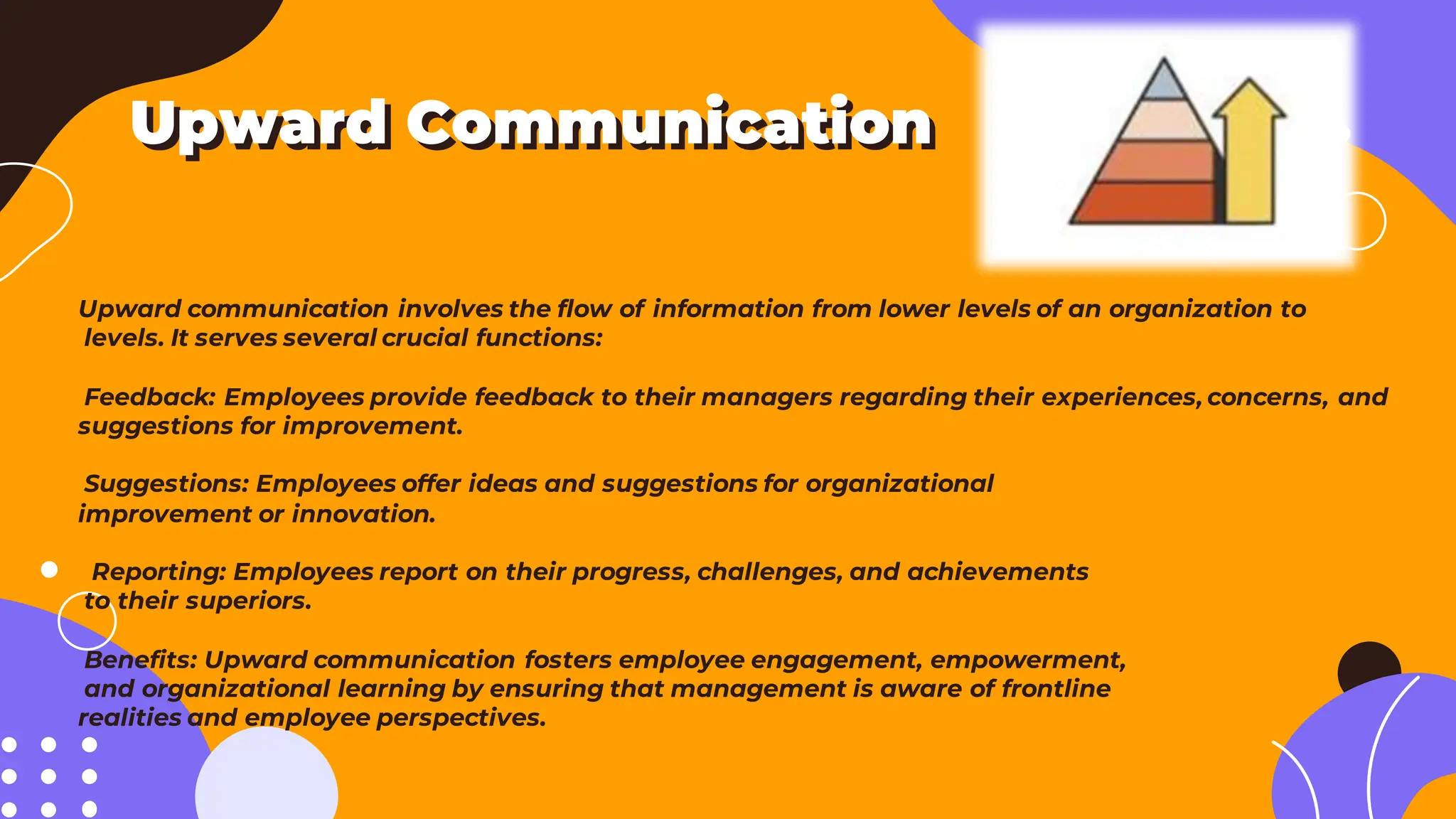 Upward Communication

Upward communication involves the flow of information from lower levels of an organization to levels. It serves several crucial functions:

Feedback: Employees provide feedback to their managers regarding their experiences, concerns, and suggestions for improvement.

Suggestions: Employees offer ideas and suggestions for organizational improvement or innovation.

Reporting: Employees report on their progress, challenges, and achievements to their superiors.

Benefits: Upward communication fosters employee engagement, empowerment, and organizational learning by ensuring that management is aware of frontline realities and employee perspectives.